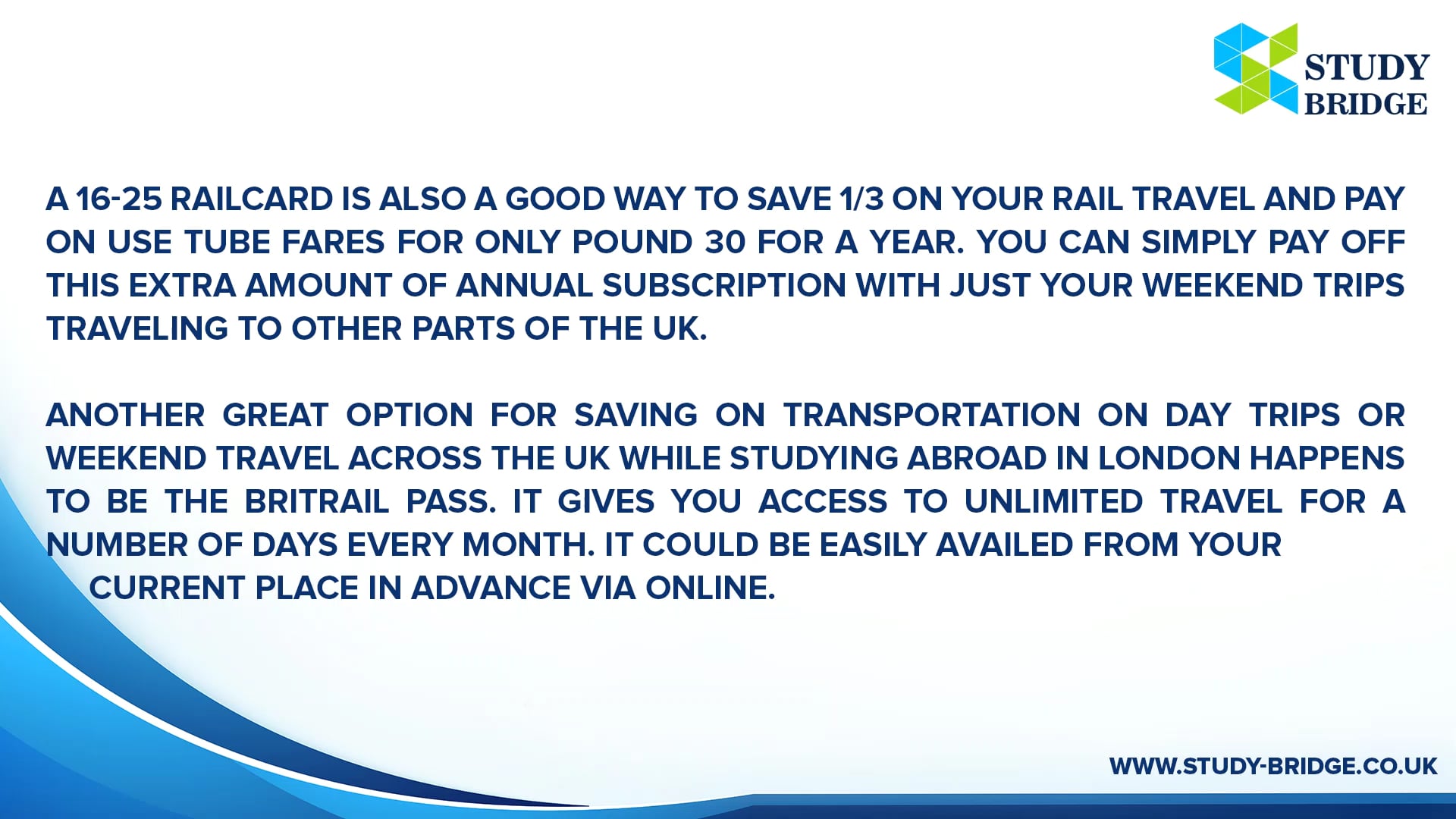 STUDY BRIDGE

A 16-25 RAILCARD IS ALSO A GOOD WAY TO SAVE 1/3 ON YOUR RAIL TRAVEL AND PAY ON USE TUBE FARES FOR ONLY POUND 30 FOR A YEAR. YOU CAN SIMPLY PAY OFF THIS EXTRA AMOUNT OF ANNUAL SUBSCRIPTION WITH JUST YOUR WEEKEND TRIPS TRAVELING TO OTHER PARTS OF THE UK.

ANOTHER GREAT OPTION FOR SAVING ON TRANSPORTATION ON DAY TRIPS OR WEEKEND TRAVEL ACROSS THE UK WHILE STUDYING ABROAD IN LONDON HAPPENS TO BE THE BRITRAIL PASS. IT GIVES YOU ACCESS TO UNLIMITED TRAVEL FOR A NUMBER OF DAYS EVERY MONTH. IT COULD BE EASILY AVAILED FROM YOUR CURRENT PLACE IN ADVANCE VIA ONLINE.

WWW.STUDY-BRIDGE.CO.UK